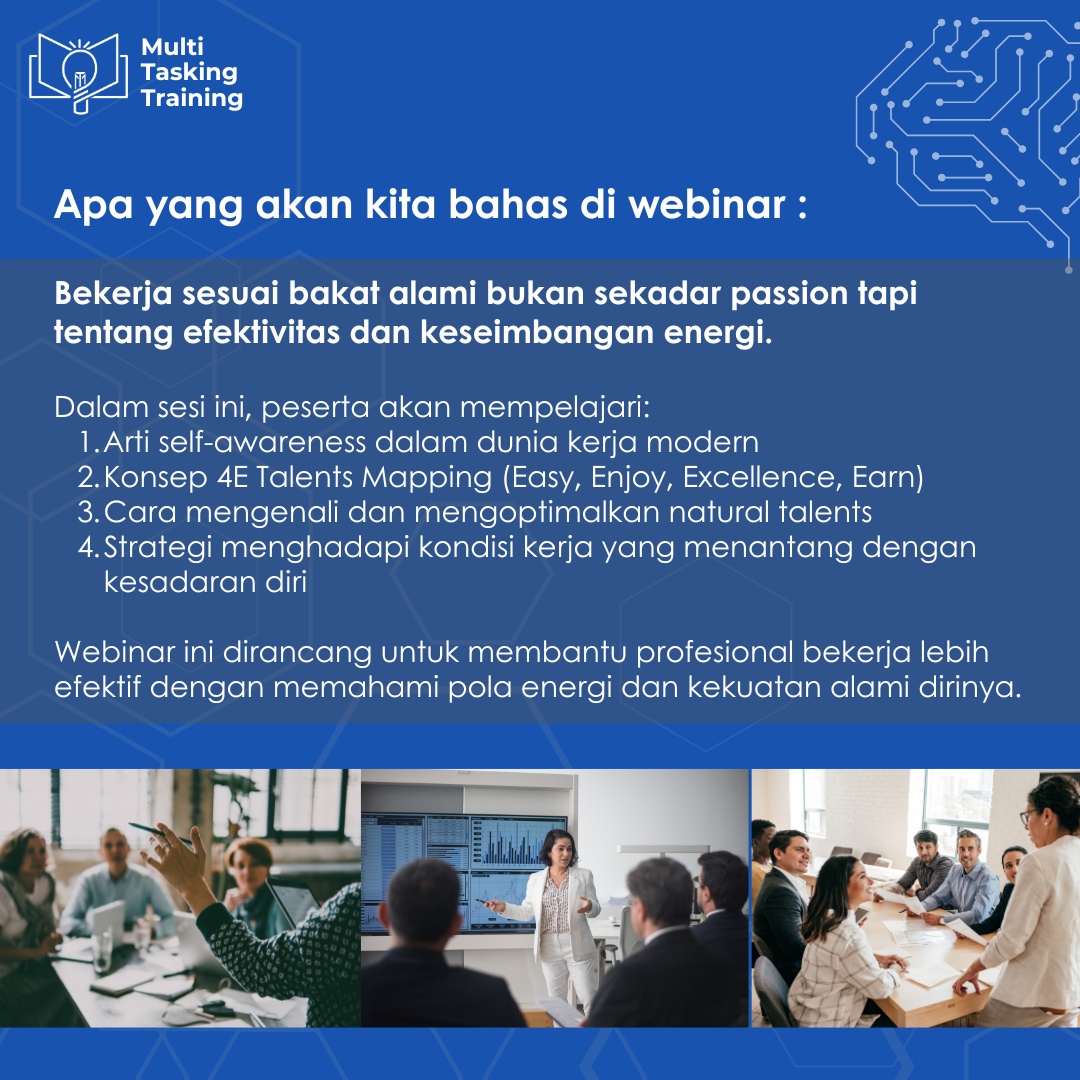 Multi Tasking Training

Apa yang akan kita bahas di webinar :

Bekerja sesuai bakat alami bukan sekadar passion tapi tentang efektivitas dan keseimbangan energi.

Dalam sesi ini, peserta akan mempelajari:
1. Arti self-awareness dalam dunia kerja modern
2. Konsep 4E Talents Mapping (Easy, Enjoy, Excellence, Earn)
3. Cara mengenali dan mengoptimalkan natural talents
4. Strategi menghadapi kondisi kerja yang menantang dengan kesadaran diri

Webinar ini dirancang untuk membantu profesional bekerja lebih efektif dengan memahami pola energi dan kekuatan alami dirinya.